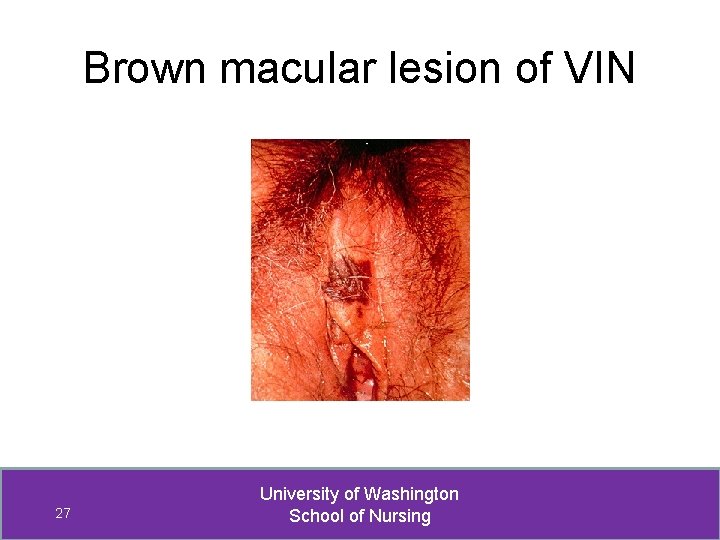 Brown macular lesion of VIN

27

University of Washington
School of Nursing